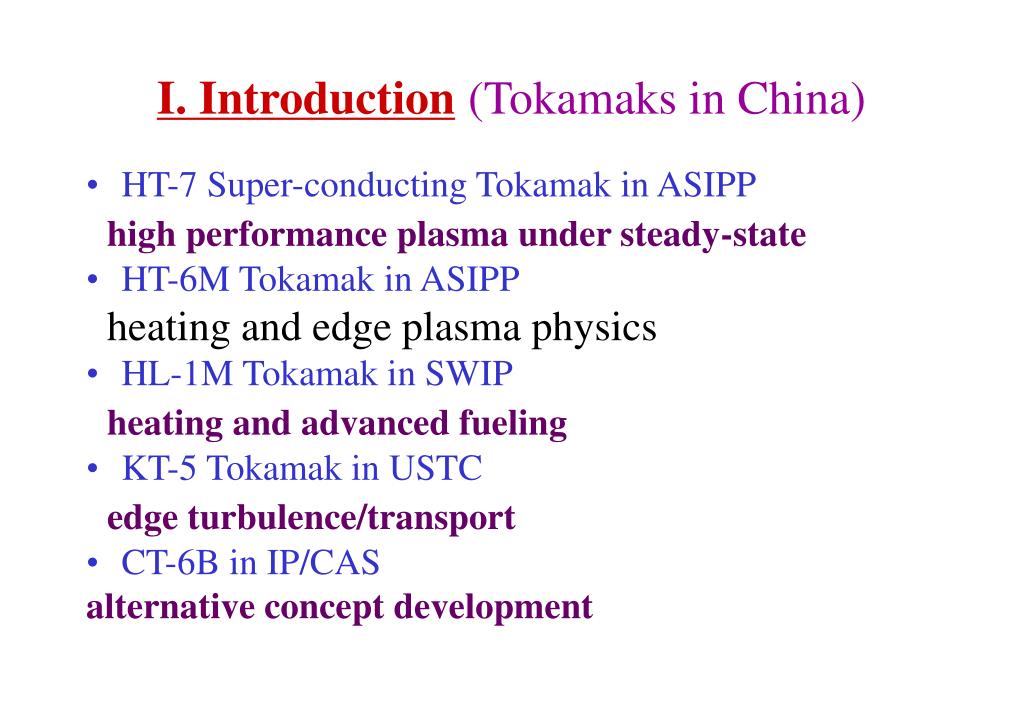 I. Introduction (Tokamaks in China)

• HT-7 Super-conducting Tokamak in ASIPP
high performance plasma under steady-state
• HT-6M Tokamak in ASIPP
heating and edge plasma physics
• HL-1M Tokamak in SWIP
heating and advanced fueling
• KT-5 Tokamak in USTC
edge turbulence/transport
• CT-6B in IP/CAS
alternative concept development